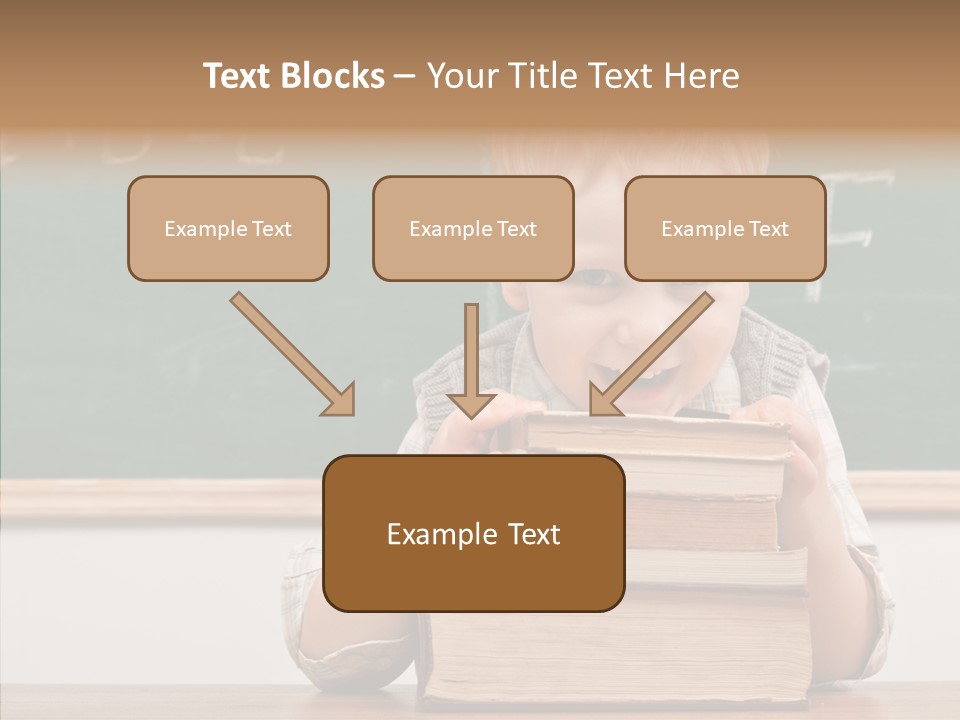 Text Blocks – Your Title Text Here

Example Text

Example Text

Example Text

Example Text